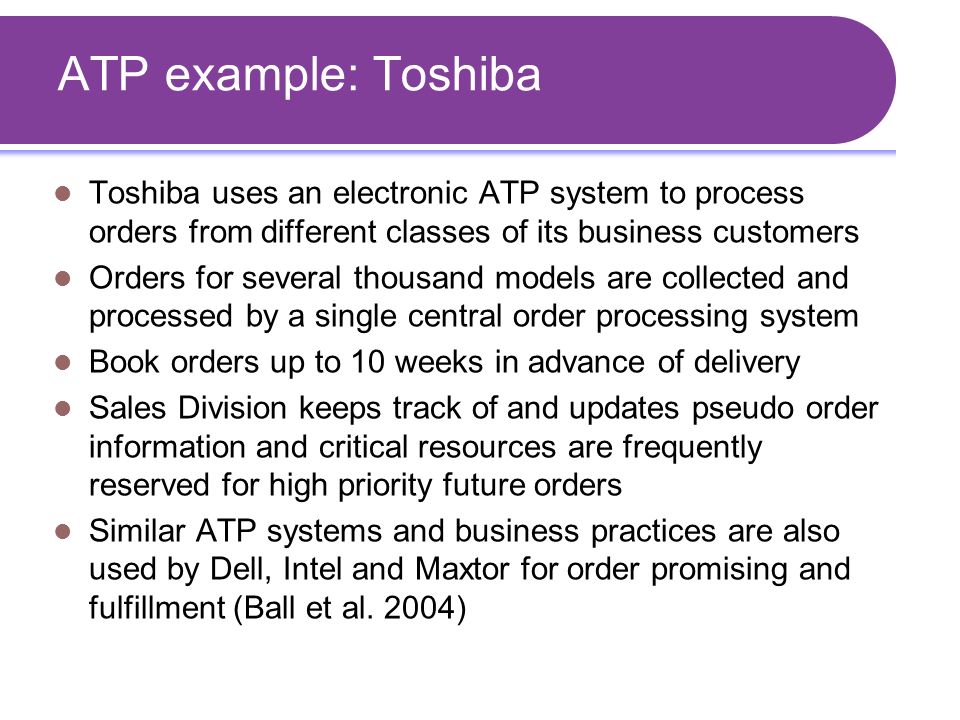 ATP example: Toshiba

- Toshiba uses an electronic ATP system to process orders from different classes of its business customers
- Orders for several thousand models are collected and processed by a single central order processing system
- Book orders up to 10 weeks in advance of delivery
- Sales Division keeps track of and updates pseudo order information and critical resources are frequently reserved for high priority future orders
- Similar ATP systems and business practices are also used by Dell, Intel and Maxtor for order promising and fulfillment (Ball et al. 2004)